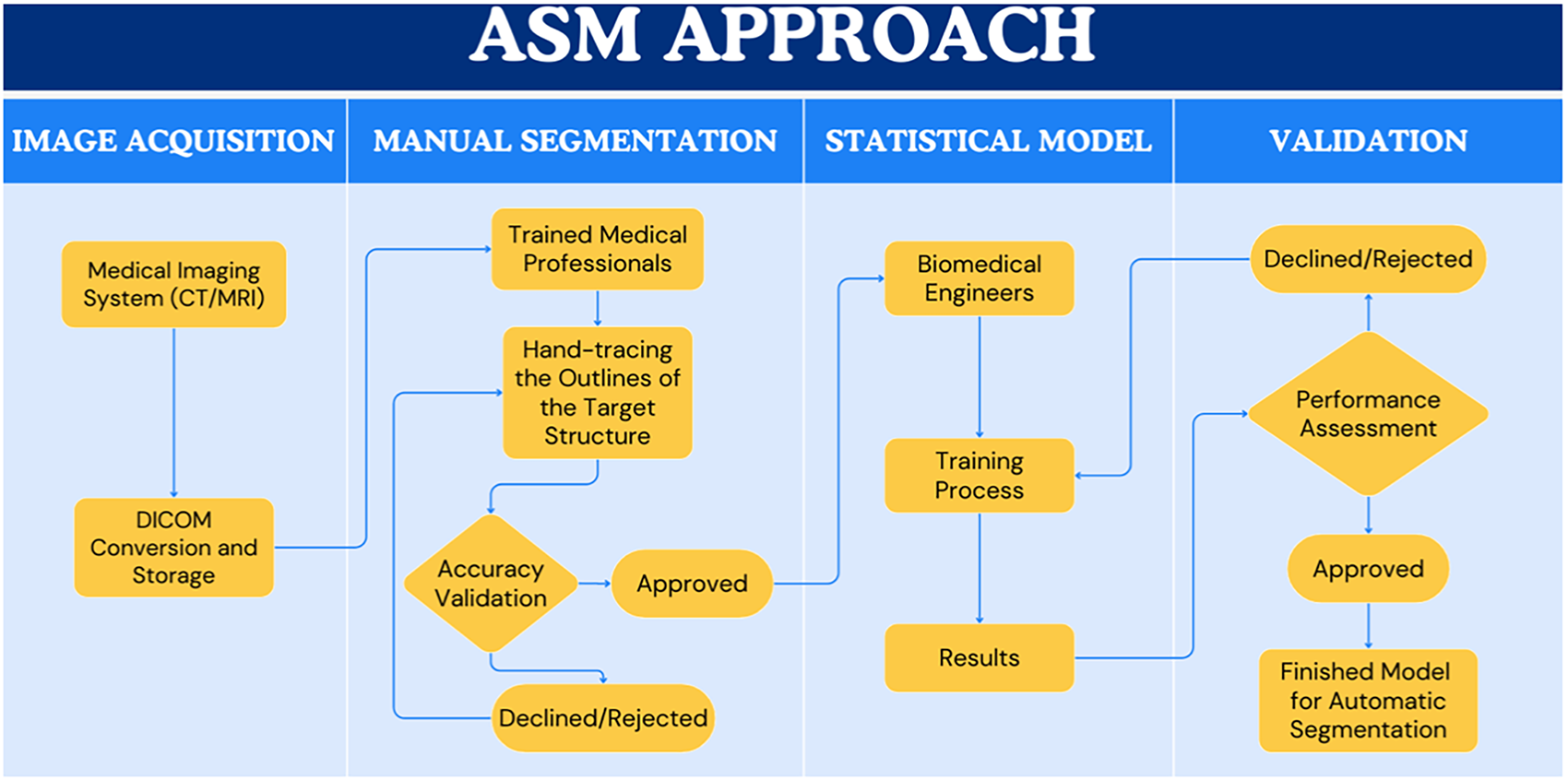 ASM APPROACH

IMAGE ACQUISITION

Medical Imaging System (CT/MRI)

DICOM Conversion and Storage

MANUAL SEGMENTATION

Trained Medical Professionals

Hand-tracing the Outlines of the Target Structure

Accuracy Validation

Approved

Declined/Rejected

STATISTICAL MODEL

Biomedical Engineers

Training Process

Results

VALIDATION

Declined/Rejected

Performance Assessment

Approved

Finished Model for Automatic Segmentation